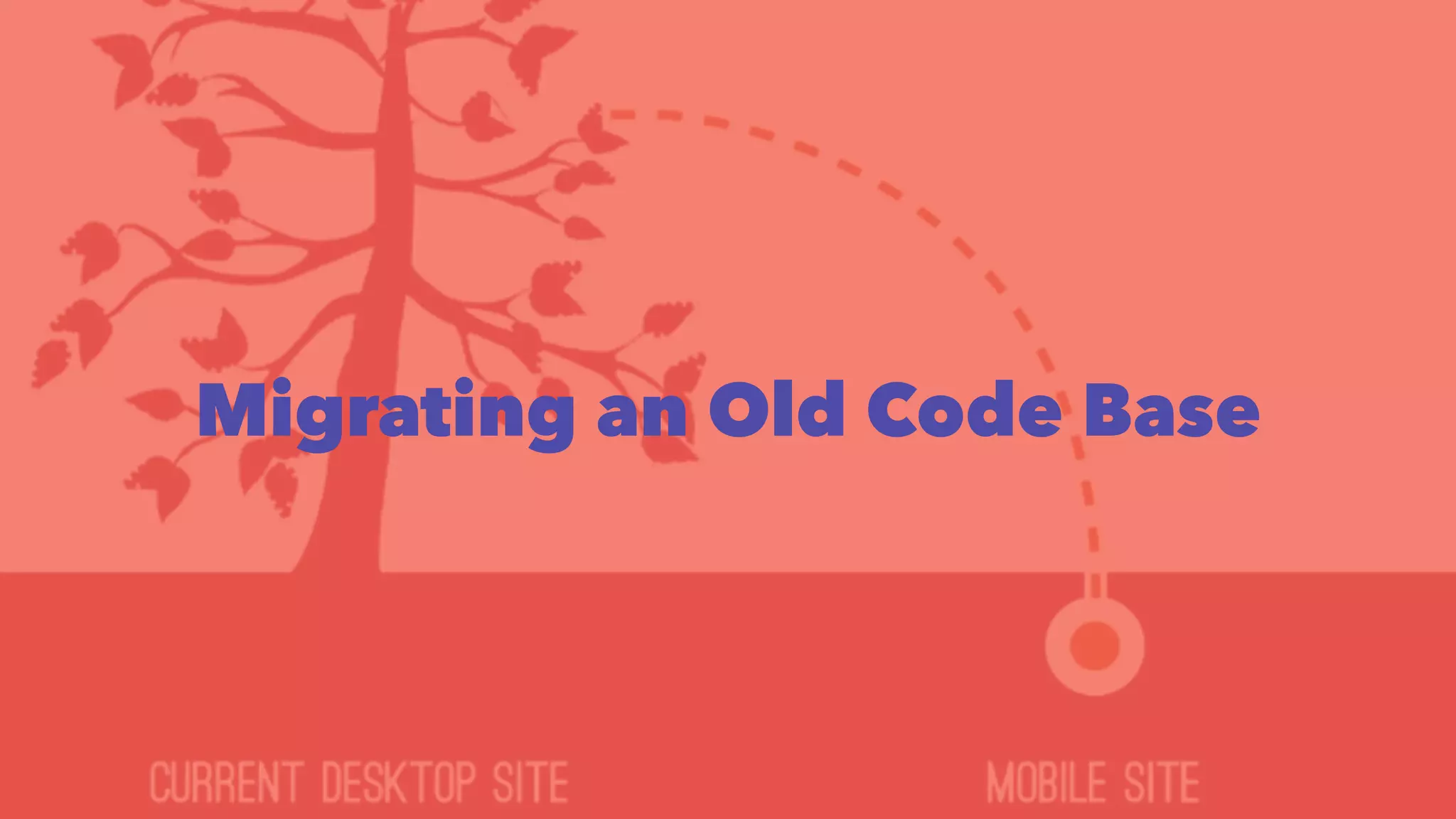 Migrating an Old Code Base

CURRENT DESKTOP SITE

MOBILE SITE